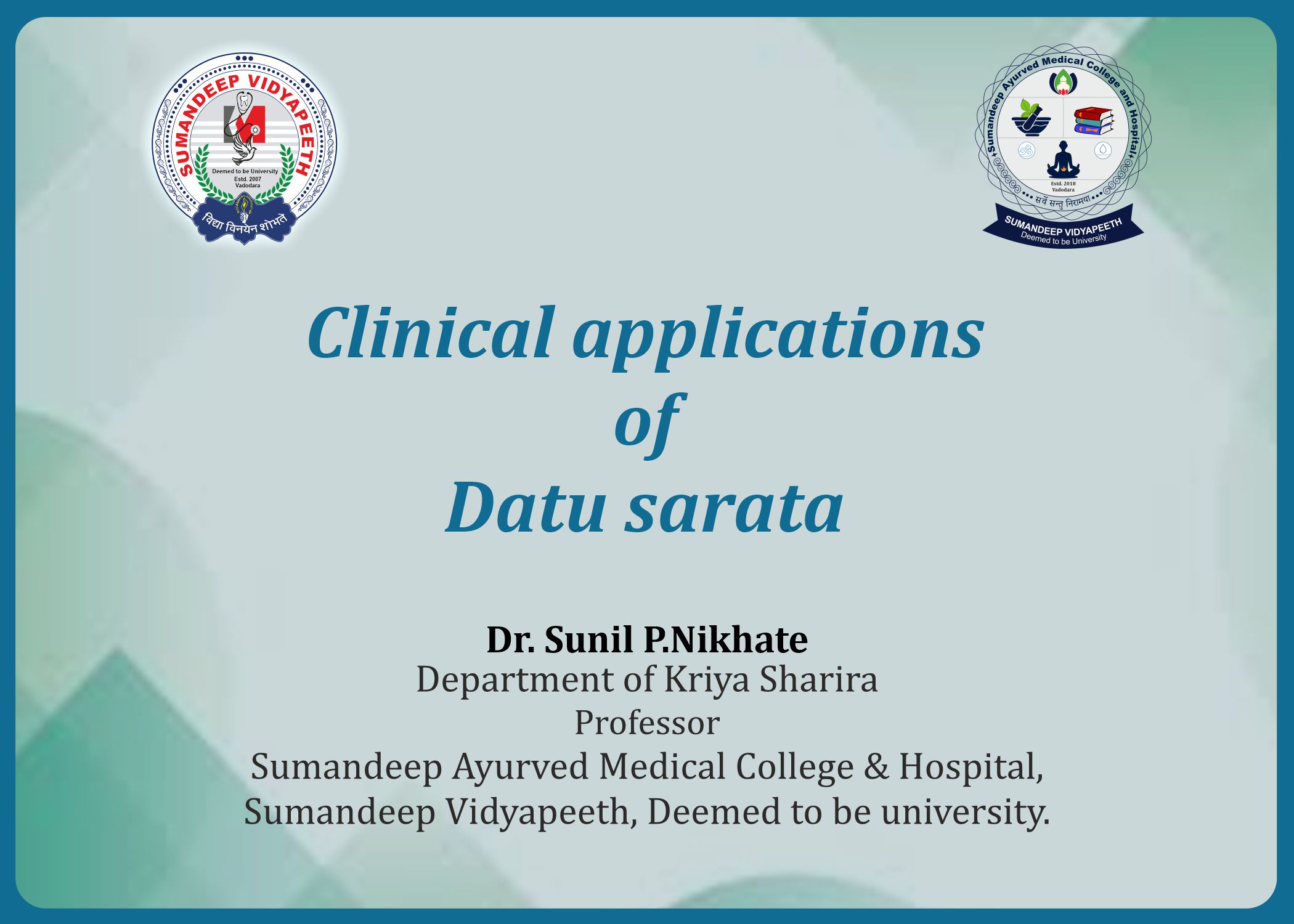 SUMANDEEP VIDYAPEETH
Deemed to be University
Estd. 2007
Vadodara
विद्या विनयेन शोभते

Sumandeep Ayurved Medical College and Hospital
Estd. 2018
Vadodara
सर्वे सन्तु निरामया
SUMANDEEP VIDYAPEETH
Deemed to be University

Clinical applications of Datu sarata

Dr. Sunil P.Nikhate
Department of Kriya Sharira
Professor
Sumandeep Ayurved Medical College & Hospital,
Sumandeep Vidyapeeth, Deemed to be university.